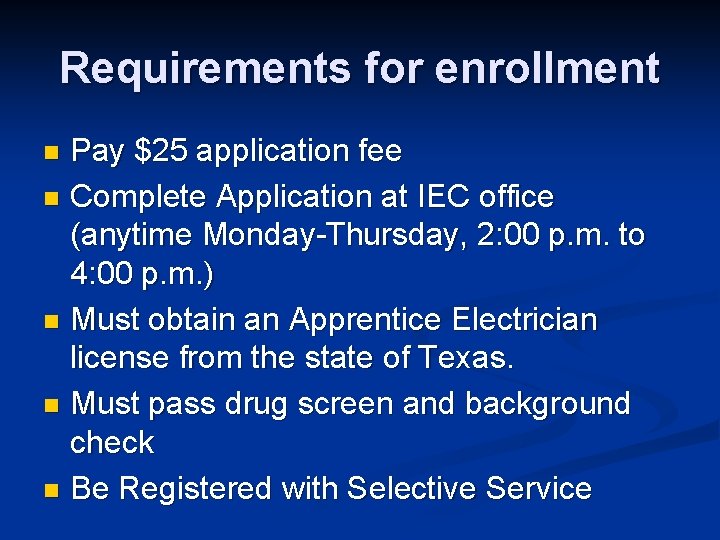 Requirements for enrollment

- Pay \$25 application fee
- Complete Application at IEC office (anytime Monday-Thursday, 2:00 p.m. to 4:00 p.m.)
- Must obtain an Apprentice Electrician license from the state of Texas.
- Must pass drug screen and background check
- Be Registered with Selective Service